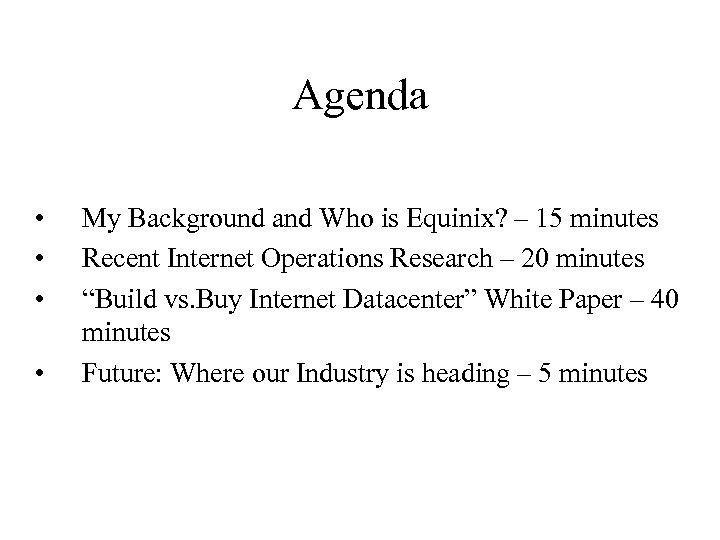 Agenda

• My Background and Who is Equinix? – 15 minutes
• Recent Internet Operations Research – 20 minutes
• “Build vs.Buy Internet Datacenter” White Paper – 40 minutes
• Future: Where our Industry is heading – 5 minutes